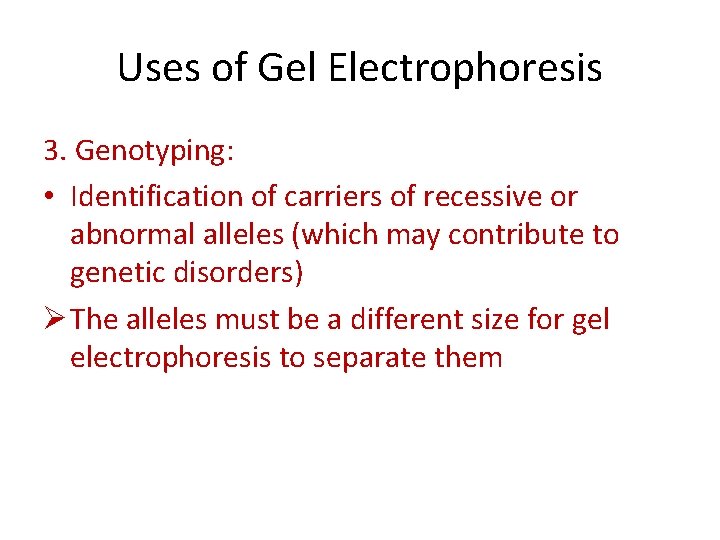 Uses of Gel Electrophoresis

3. Genotyping:

• Identification of carriers of recessive or abnormal alleles (which may contribute to genetic disorders)

➢ The alleles must be a different size for gel electrophoresis to separate them